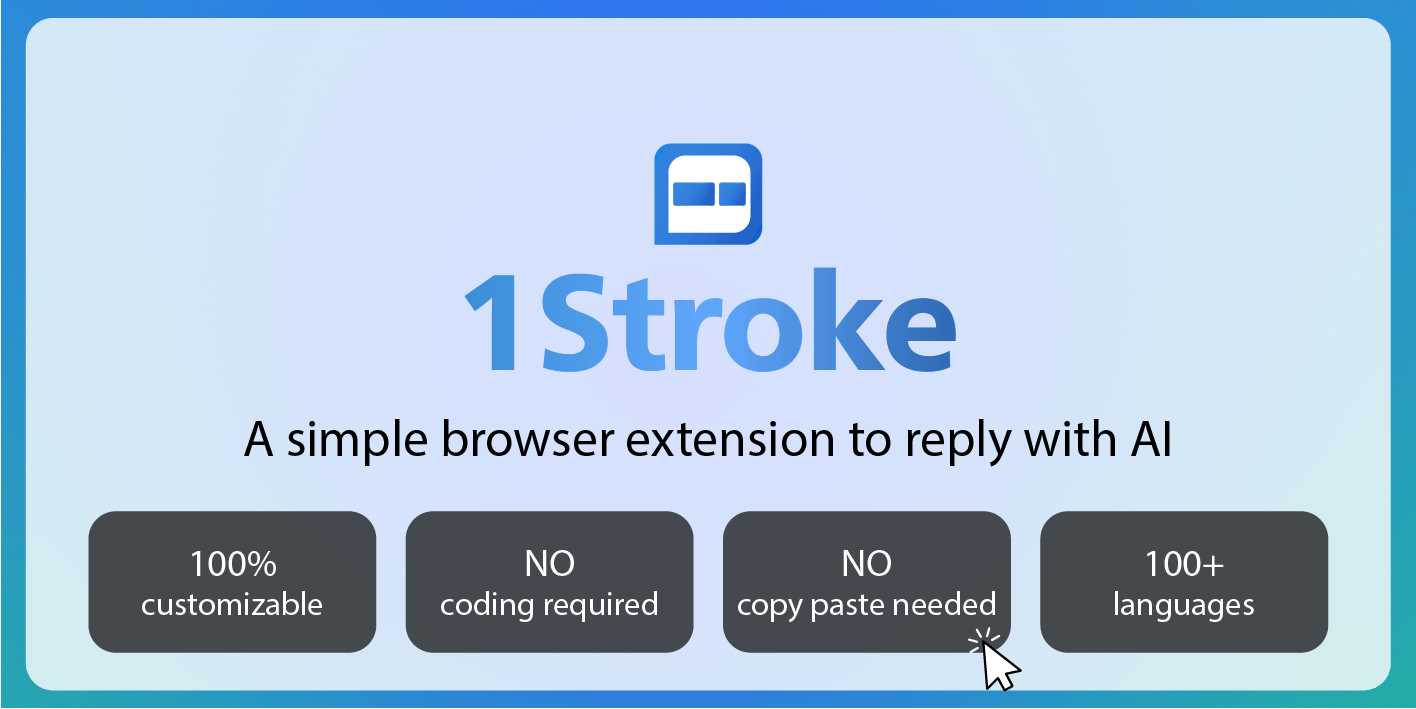 1Stroke

A simple browser extension to reply with AI

100%
customizable

NO
coding required

NO
copy paste needed

100+
languages